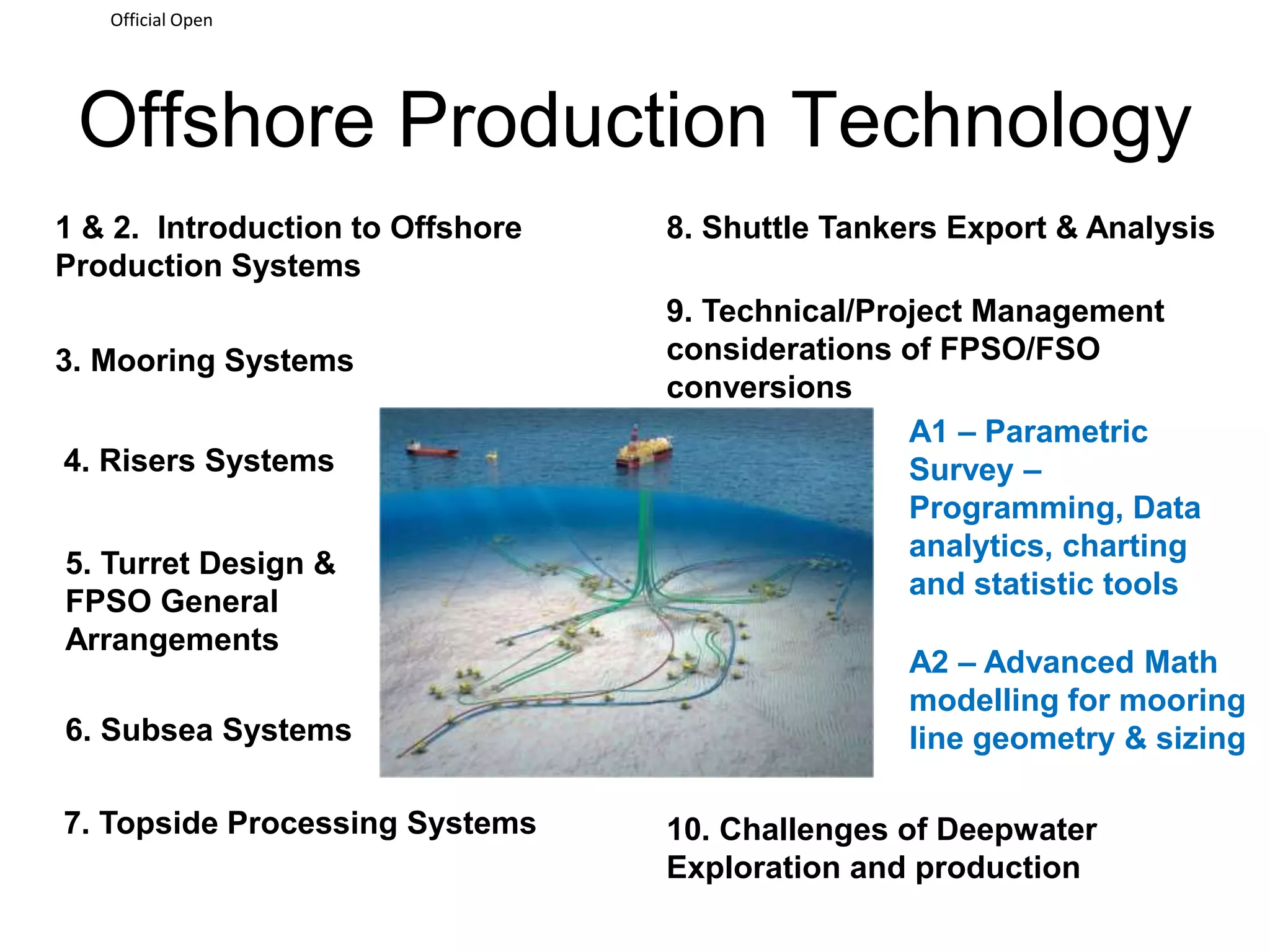 Official Open

Offshore Production Technology

1 & 2. Introduction to Offshore Production Systems

3. Mooring Systems

4. Risers Systems

5. Turret Design & FPSO General Arrangements

6. Subsea Systems

7. Topside Processing Systems

8. Shuttle Tankers Export & Analysis

9. Technical/Project Management considerations of FPSO/FSO conversions

A1 – Parametric Survey – Programming, Data analytics, charting and statistic tools

A2 – Advanced Math modelling for mooring line geometry & sizing

10. Challenges of Deepwater Exploration and production